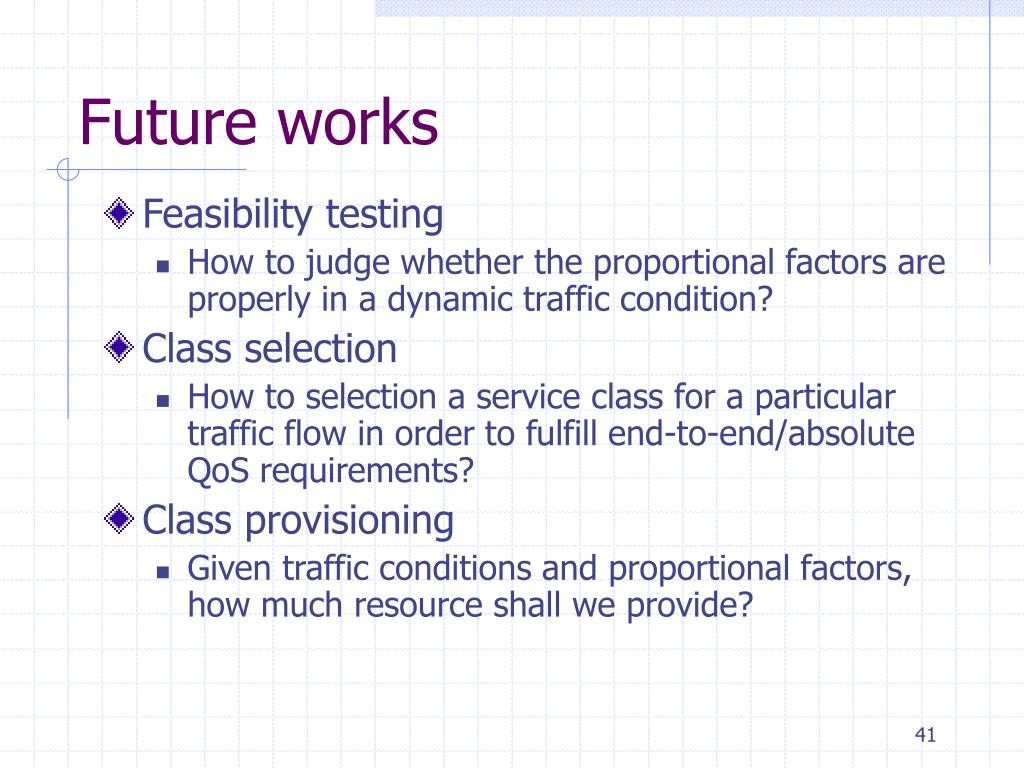 Future works

Feasibility testing

How to judge whether the proportional factors are properly in a dynamic traffic condition?

Class selection

How to selection a service class for a particular traffic flow in order to fulfill end-to-end/absolute QoS requirements?

Class provisioning

Given traffic conditions and proportional factors, how much resource shall we provide?

41